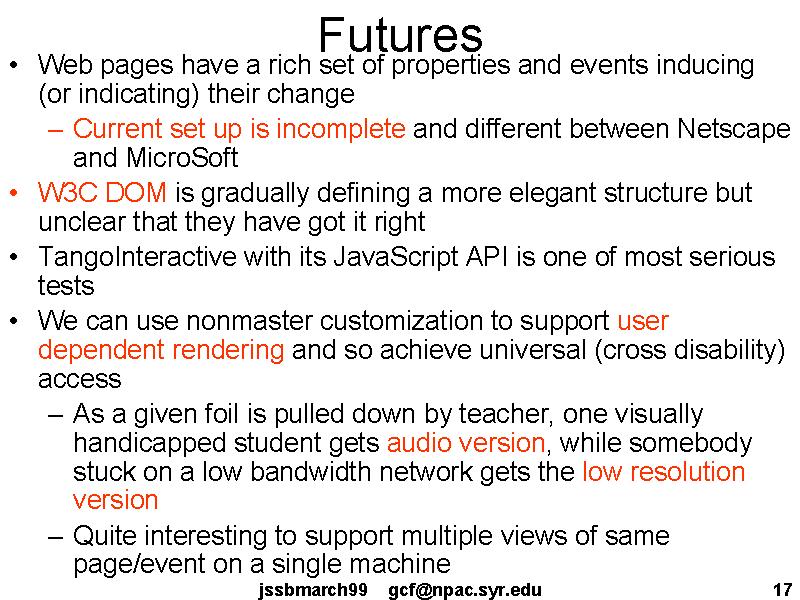 Futures

• Web pages have a rich set of properties and events inducing (or indicating) their change

– Current set up is incomplete and different between Netscape and MicroSoft

• W3C DOM is gradually defining a more elegant structure but unclear that they have got it right

• TangoInteractive with its JavaScript API is one of most serious tests

• We can use nonmaster customization to support user dependent rendering and so achieve universal (cross disability) access

– As a given foil is pulled down by teacher, one visually handicapped student gets audio version, while somebody stuck on a low bandwidth network gets the low resolution version

– Quite interesting to support multiple views of same page/event on a single machine

jssbmarch99 gcf@npac.syr.edu 17